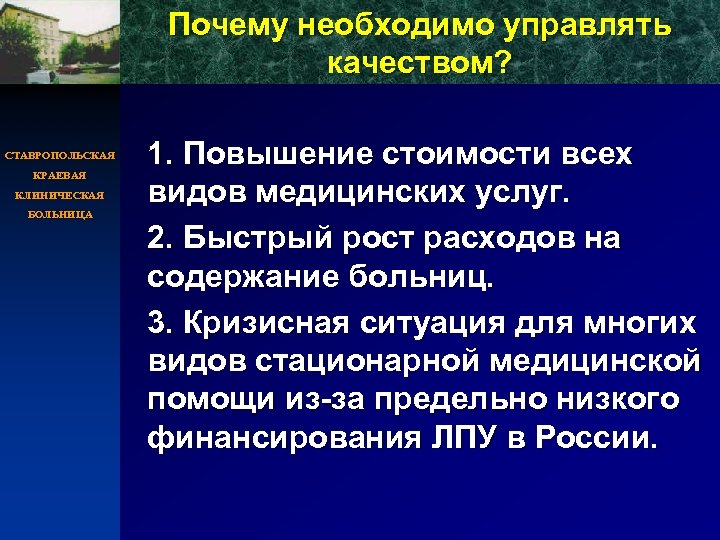 Почему необходимо управлять качеством?

СТАВРОПОЛЬСКАЯ
КРАЕВАЯ
КЛИНИЧЕСКАЯ
БОЛЬНИЦА

1. Повышение стоимости всех видов медицинских услуг.

2. Быстрый рост расходов на содержание больниц.

3. Кризисная ситуация для многих видов стационарной медицинской помощи из-за предельно низкого финансирования ЛПУ в России.